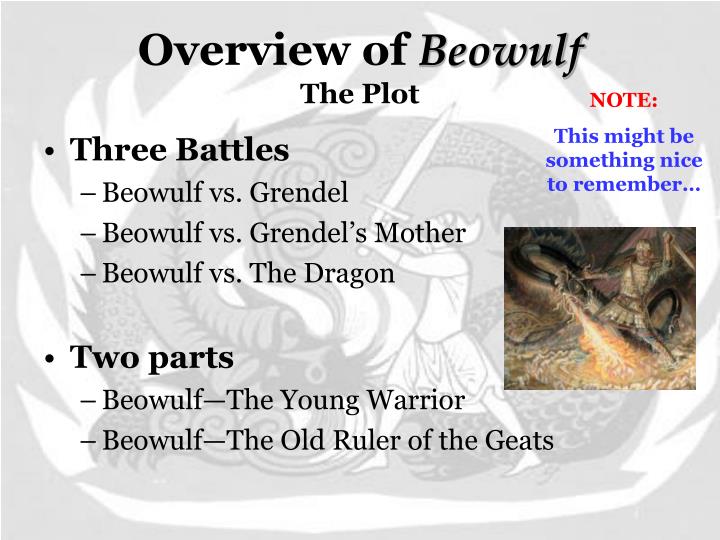 Overview of Beowulf
The Plot

NOTE:
This might be something nice to remember…

• Three Battles
– Beowulf vs. Grendel
– Beowulf vs. Grendel's Mother
– Beowulf vs. The Dragon

• Two parts
– Beowulf—The Young Warrior
– Beowulf—The Old Ruler of the Geats